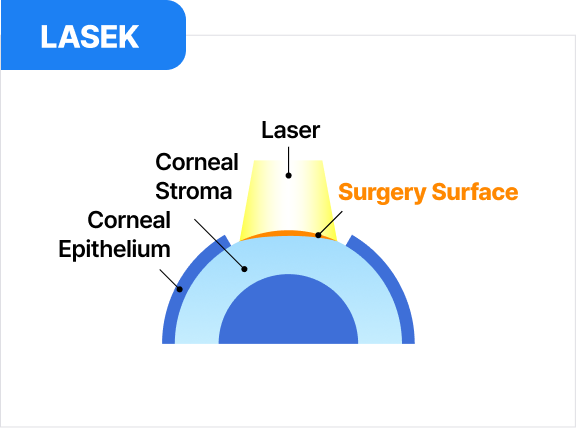 LASEK

Laser

Corneal Stroma

Surgery Surface

Corneal Epithelium